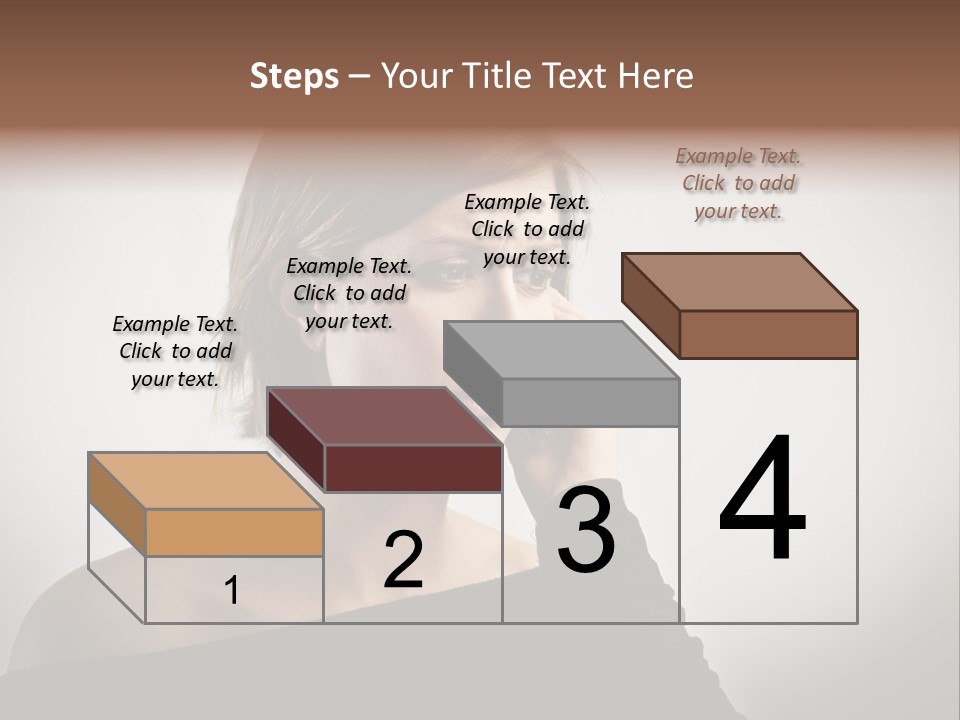 Steps – Your Title Text Here

Example Text. Click to add your text.

Example Text. Click to add your text.

Example Text. Click to add your text.

Example Text. Click to add your text.

1

2

3

4